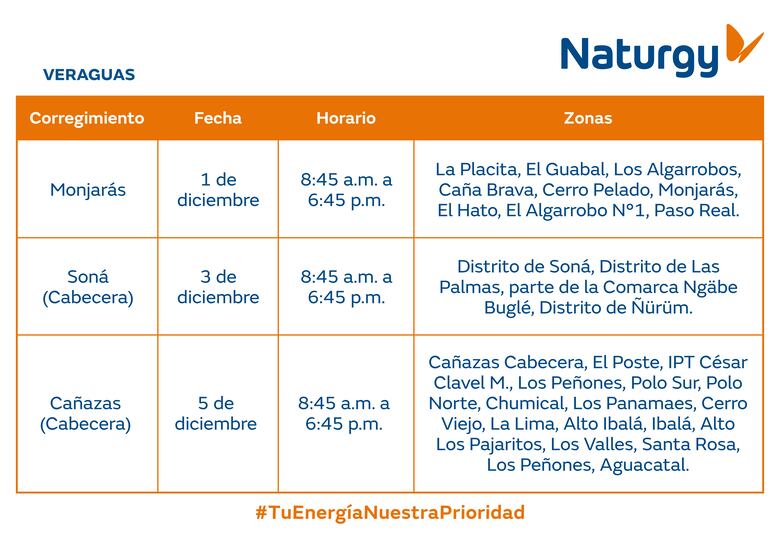 Naturgy

VERAGUAS

| Corregimiento | Fecha | Horario | Zonas |
|---|---|---|---|
| Monjarás | 1 de diciembre | 8:45 a.m. a 6:45 p.m. | La Placita, El Guabal, Los Algarrobos, Caña Brava, Cerro Pelado, Monjarás, El Hato, El Algarrobo N°1, Paso Real. |
| Soná (Cabecera) | 3 de diciembre | 8:45 a.m. a 6:45 p.m. | Distrito de Soná, Distrito de Las Palmas, parte de la Comarca Ngäbe Buglé, Distrito de Ñürüm. |
| Cañazas (Cabecera) | 5 de diciembre | 8:45 a.m. a 6:45 p.m. | Cañazas Cabecera, El Poste, IPT César Clavel M., Los Peñones, Polo Sur, Polo Norte, Chumical, Los Panamaes, Cerro Viejo, La Lima, Alto Ibalá, Ibalá, Alto Los Pajaritos, Los Valles, Santa Rosa, Los Peñones, Aguacatal. |

#TuEnergíaNuestraPrioridad